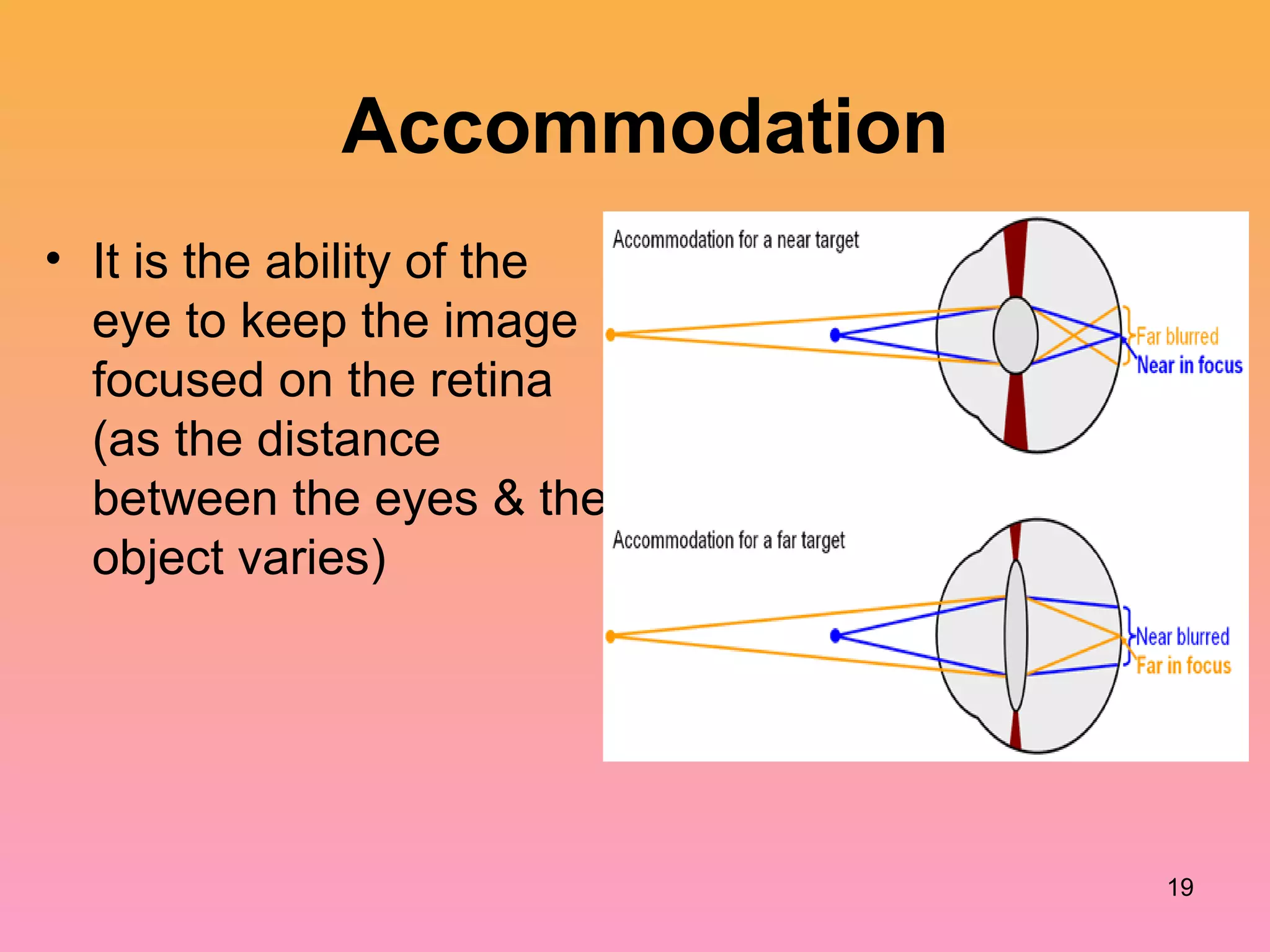 Accommodation

• It is the ability of the eye to keep the image focused on the retina (as the distance between the eyes & the object varies)

Accommodation for a near target

Far blurred
Near in focus

Accommodation for a far target

Near blurred
Far in focus

19